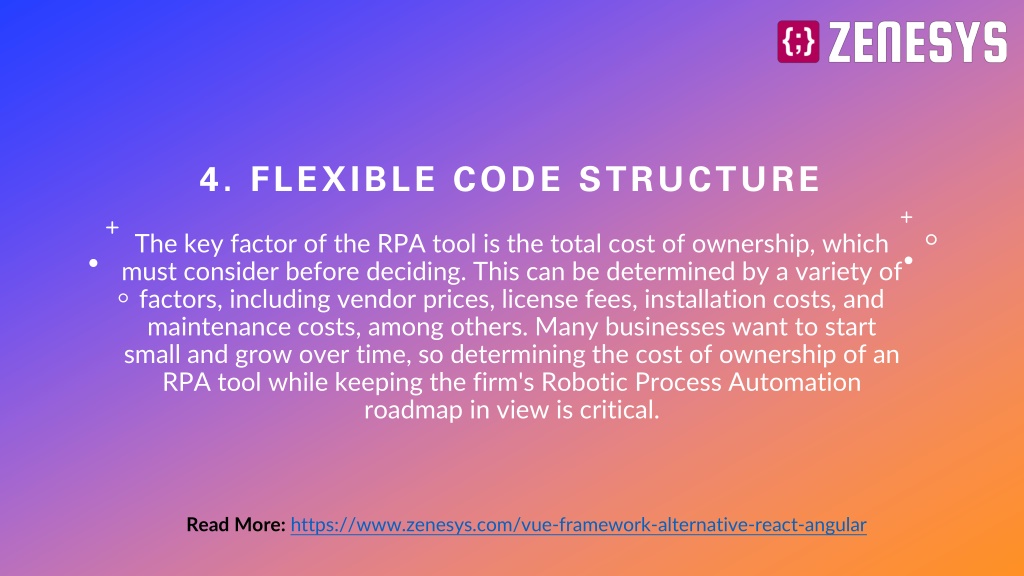 {;} ZENESYS

4. FLEXIBLE CODE STRUCTURE

The key factor of the RPA tool is the total cost of ownership, which must consider before deciding. This can be determined by a variety of factors, including vendor prices, license fees, installation costs, and maintenance costs, among others. Many businesses want to start small and grow over time, so determining the cost of ownership of an RPA tool while keeping the firm's Robotic Process Automation roadmap in view is critical.

Read More: https://www.zenesys.com/vue-framework-alternative-react-angular